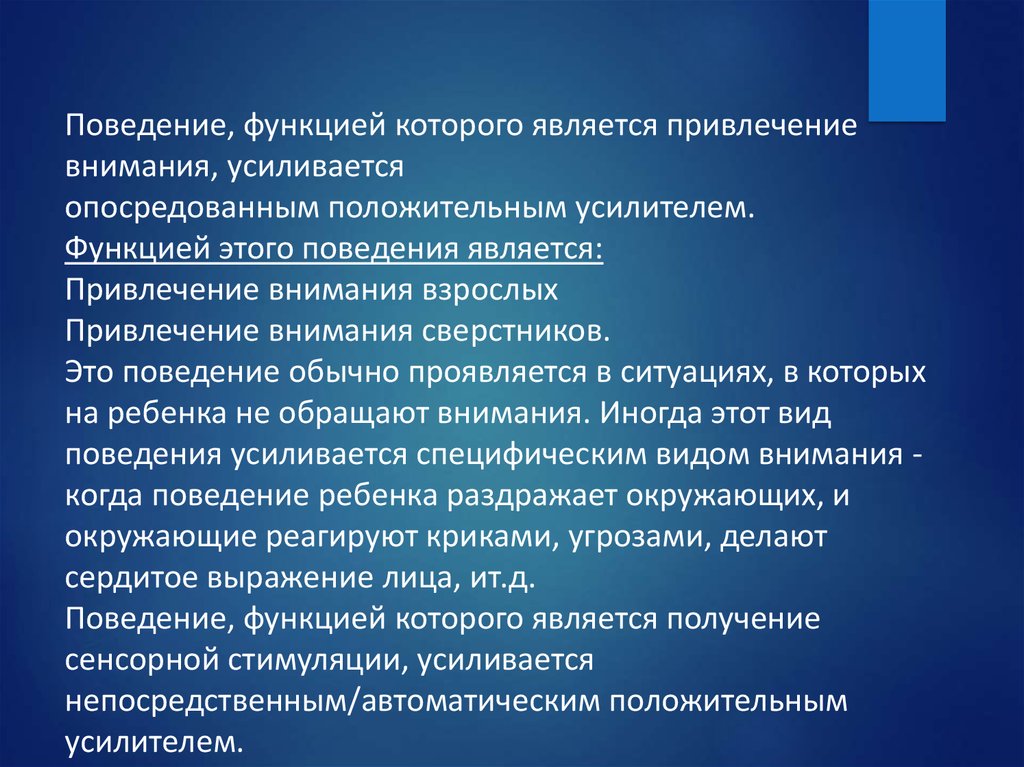 Поведение, функцией которого является привлечение внимания, усиливается опосредованным положительным усилителем.
Функцией этого поведения является:
Привлечение внимания взрослых
Привлечение внимания сверстников.
Это поведение обычно проявляется в ситуациях, в которых на ребенка не обращают внимания. Иногда этот вид поведения усиливается специфическим видом внимания - когда поведение ребенка раздражает окружающих, и окружающие реагируют криками, угрозами, делают сердитое выражение лица, ит.д.
Поведение, функцией которого является получение сенсорной стимуляции, усиливается непосредственным/автоматическим положительным усилителем.